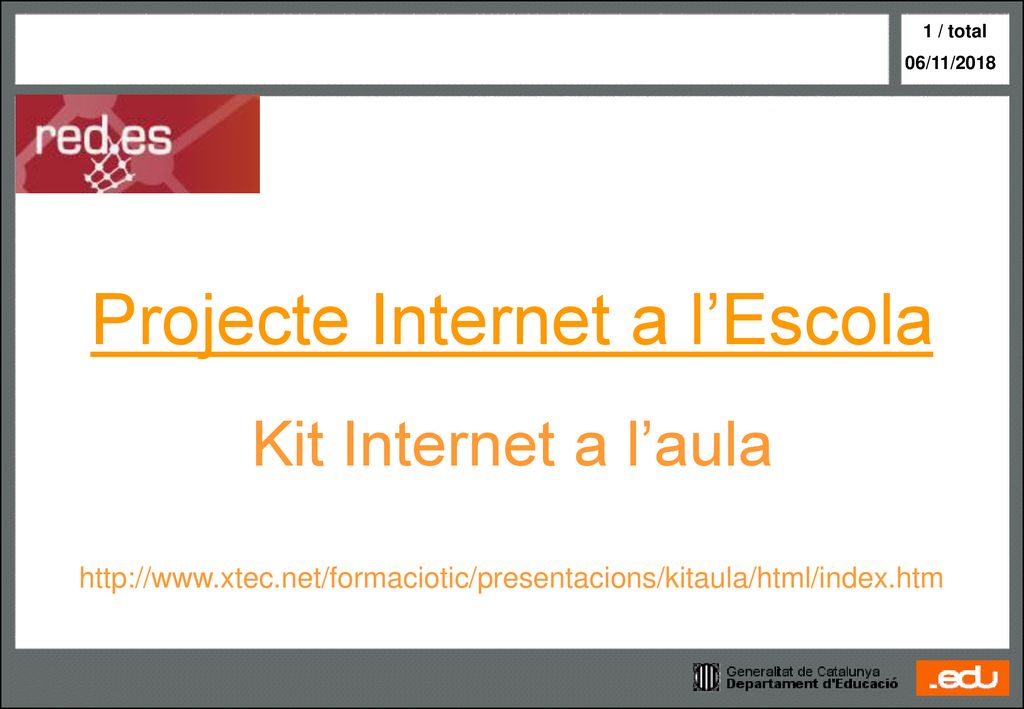 1 / total
06/11/2018

red.es

Projecte Internet a l’Escola

Kit Internet a l’aula

http://www.xtec.net/formaciotic/presentacions/kitaula/html/index.htm

Generalitat de Catalunya
Departament d'Educació

.edu